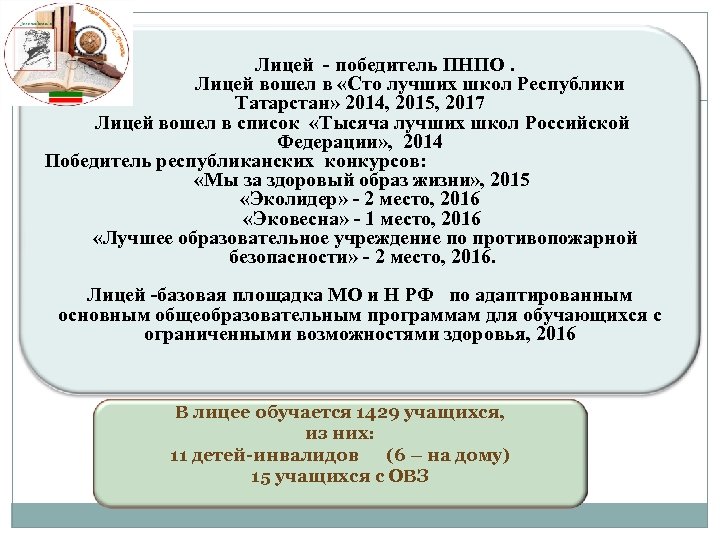 Лицей - победитель ПНПО .
Лицей вошел в «Сто лучших школ Республики Татарстан» 2014, 2015, 2017
Лицей вошел в список «Тысяча лучших школ Российской Федерации», 2014
Победитель республиканских конкурсов:
«Мы за здоровый образ жизни», 2015
«Эколидер» - 2 место, 2016
«Эковесна» - 1 место, 2016
«Лучшее образовательное учреждение по противопожарной безопасности» - 2 место, 2016.

Лицей -базовая площадка МО и Н РФ по адаптированным основным общеобразовательным программам для обучающихся с ограниченными возможностями здоровья, 2016

В лицее обучается 1429 учащихся,
из них:
11 детей-инвалидов (6 – на дому)
15 учащихся с ОВЗ